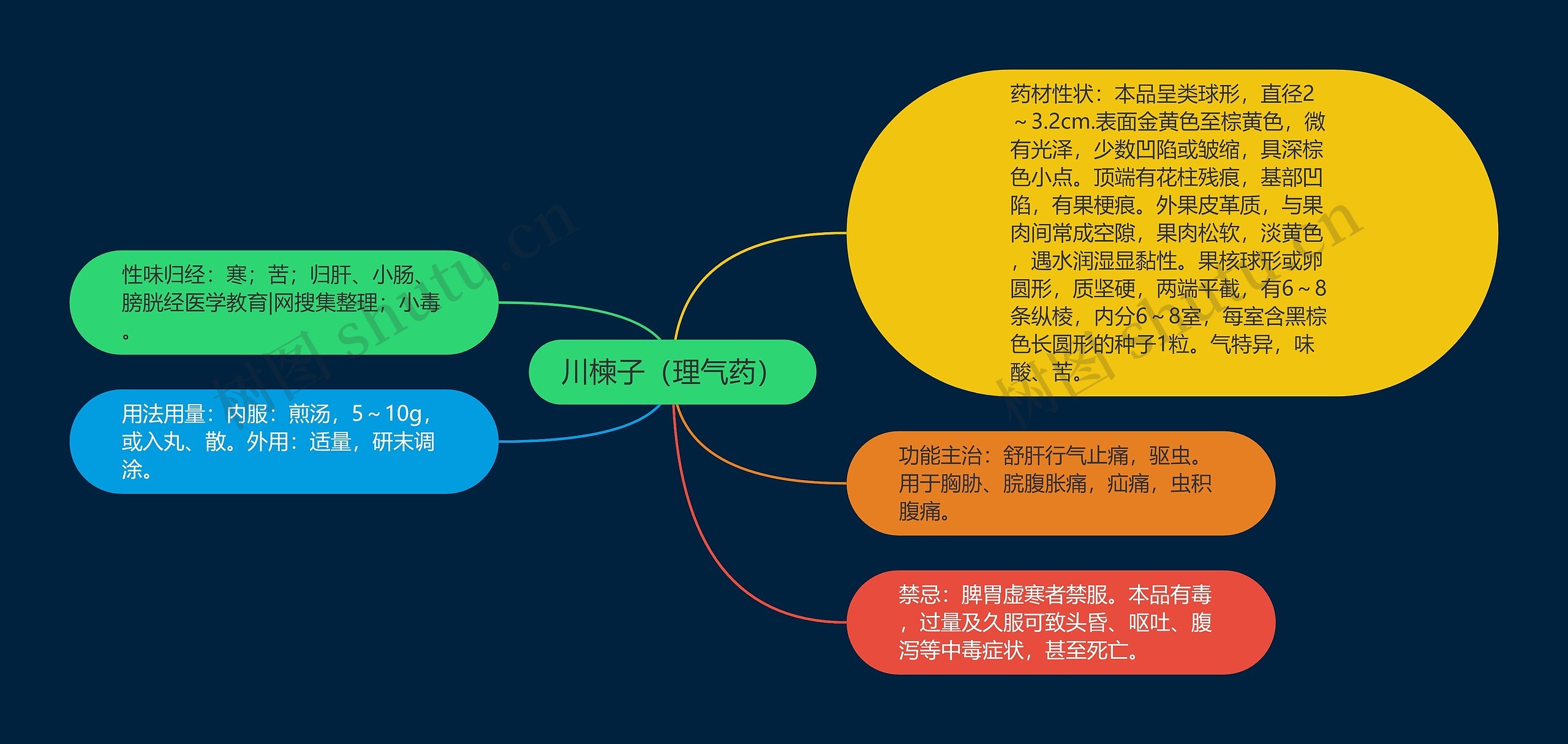 川楝子（理气药）

性味归经：寒；苦；归肝、小肠、膀胱经医学教育|网搜集整理；小毒。

用法用量：内服：煎汤，5～10g，或入丸、散。外用：适量，研末调涂。

药材性状：本品呈类球形，直径2～3.2cm.表面金黄色至棕黄色，微有光泽，少数凹陷或皱缩，具深棕色小点。顶端有花柱残痕，基部凹陷，有果梗痕。外果皮革质，与果肉间常成空隙，果肉松软，淡黄色，遇水润湿显黏性。果核球形或卵圆形，质坚硬，两端平截，有6～8条纵棱，内分6～8室，每室含黑棕色长圆形的种子1粒。气特异，味酸、苦。

功能主治：舒肝行气止痛，驱虫。用于胸胁、脘腹胀痛，疝痛，虫积腹痛。

禁忌：脾胃虚寒者禁服。本品有毒，过量及久服可致头昏、呕吐、腹泻等中毒症状，甚至死亡。

树图 shutu.cn
树图 shutu.cn